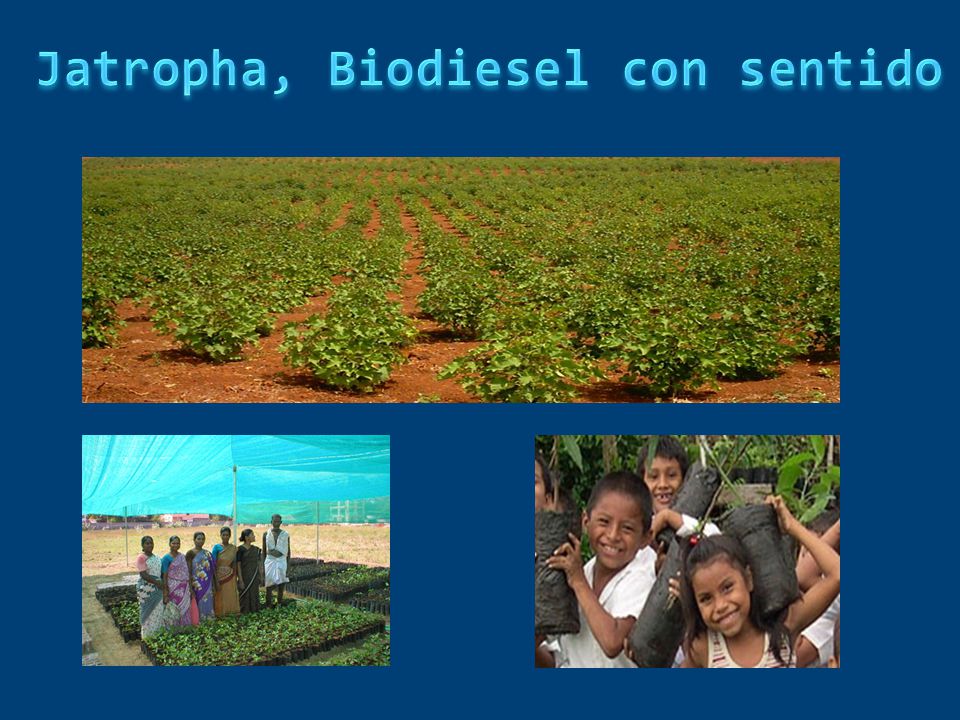 Jatropha, Biodiesel con sentido